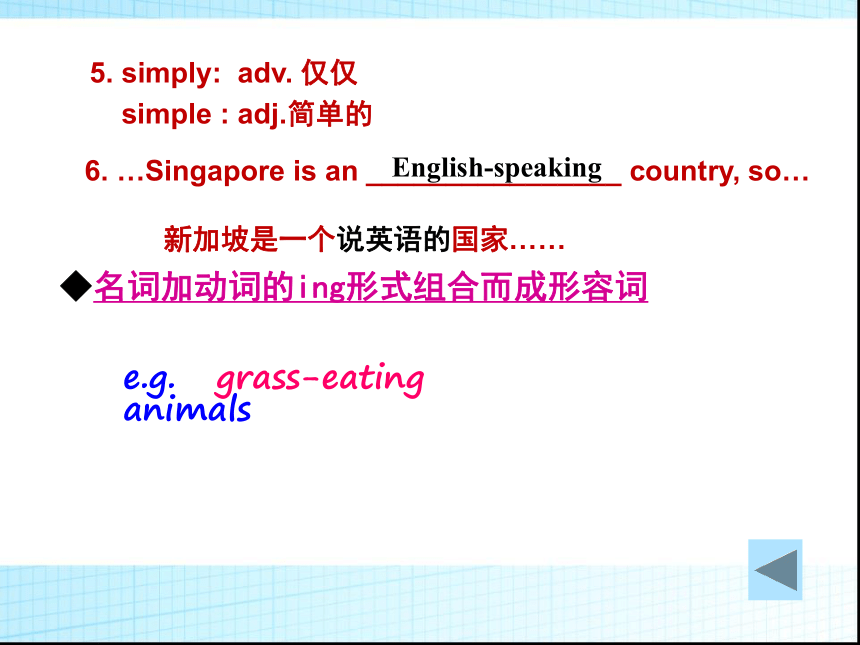 5. simply: adv. 仅仅
simple : adj.简单的

6. …Singapore is an English-speaking country, so…

新加坡是一个说英语的国家……

◆名词加动词的ing形式组合而成形容词

e.g. grass-eating animals